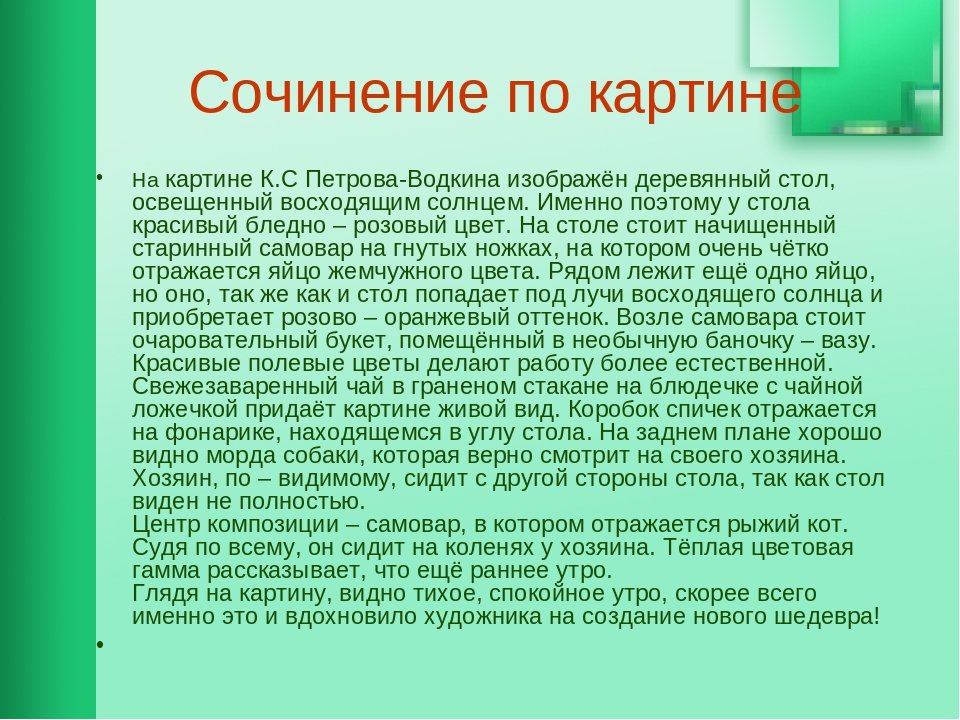 Сочинение по картине

• На картине К.С Петрова-Водкина изображён деревянный стол, освещенный восходящим солнцем. Именно поэтому у стола красивый бледно – розовый цвет. На столе стоит начищенный старинный самовар на гнутых ножках, на котором очень чётко отражается яйцо жемчужного цвета. Рядом лежит ещё одно яйцо, но оно, так же как и стол попадает под лучи восходящего солнца и приобретает розово – оранжевый оттенок. Возле самовара стоит очаровательный букет, помещённый в необычную баночку – вазу. Красивые полевые цветы делают работу более естественной. Свежезаваренный чай в граненом стакане на блюдечке с чайной ложечкой придаёт картине живой вид. Коробок спичек отражается на фонарике, находящемся в углу стола. На заднем плане хорошо видно морда собаки, которая верно смотрит на своего хозяина. Хозяин, по – видимому, сидит с другой стороны стола, так как стол виден не полностью.
Центр композиции – самовар, в котором отражается рыжий кот. Судя по всему, он сидит на коленях у хозяина. Тёплая цветовая гамма рассказывает, что ещё раннее утро.
Глядя на картину, видно тихое, спокойное утро, скорее всего именно это и вдохновило художника на создание нового шедевра!
•